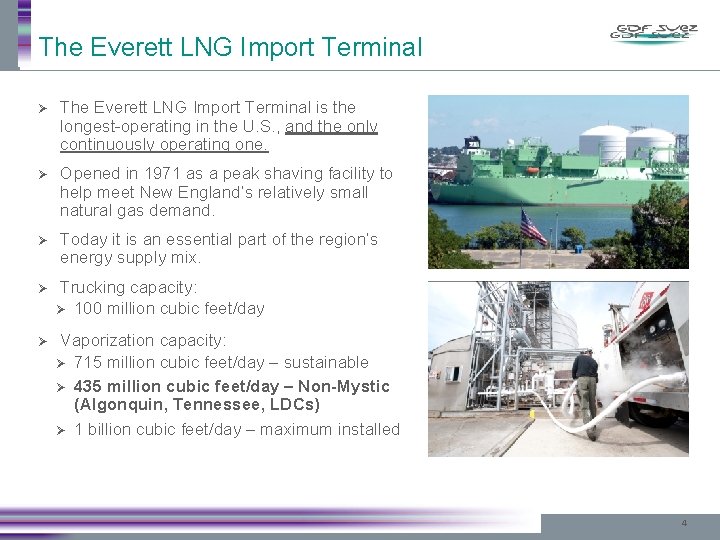 The Everett LNG Import Terminal

GDF SUEZ

➢ The Everett LNG Import Terminal is the longest-operating in the U.S., and the only continuously operating one.

➢ Opened in 1971 as a peak shaving facility to help meet New England's relatively small natural gas demand.

➢ Today it is an essential part of the region's energy supply mix.

➢ Trucking capacity:
➢ 100 million cubic feet/day

➢ Vaporization capacity:
➢ 715 million cubic feet/day – sustainable
➢ 435 million cubic feet/day – Non-Mystic (Algonquin, Tennessee, LDCs)
➢ 1 billion cubic feet/day – maximum installed

4